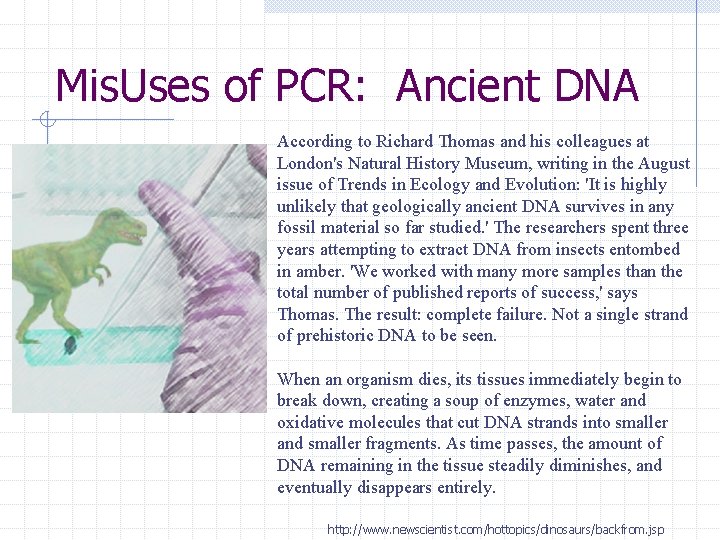 MisUses of PCR:  Ancient DNA

According to Richard Thomas and his colleagues at London's Natural History Museum, writing in the August issue of Trends in Ecology and Evolution: 'It is highly unlikely that geologically ancient DNA survives in any fossil material so far studied.' The researchers spent three years attempting to extract DNA from insects entombed in amber. 'We worked with many more samples than the total number of published reports of success,' says Thomas. The result: complete failure. Not a single strand of prehistoric DNA to be seen.

When an organism dies, its tissues immediately begin to break down, creating a soup of enzymes, water and oxidative molecules that cut DNA strands into smaller and smaller fragments. As time passes, the amount of DNA remaining in the tissue steadily diminishes, and eventually disappears entirely.

http://www.newscientist.com/hottopics/dinosaurs/backfrom.jsp